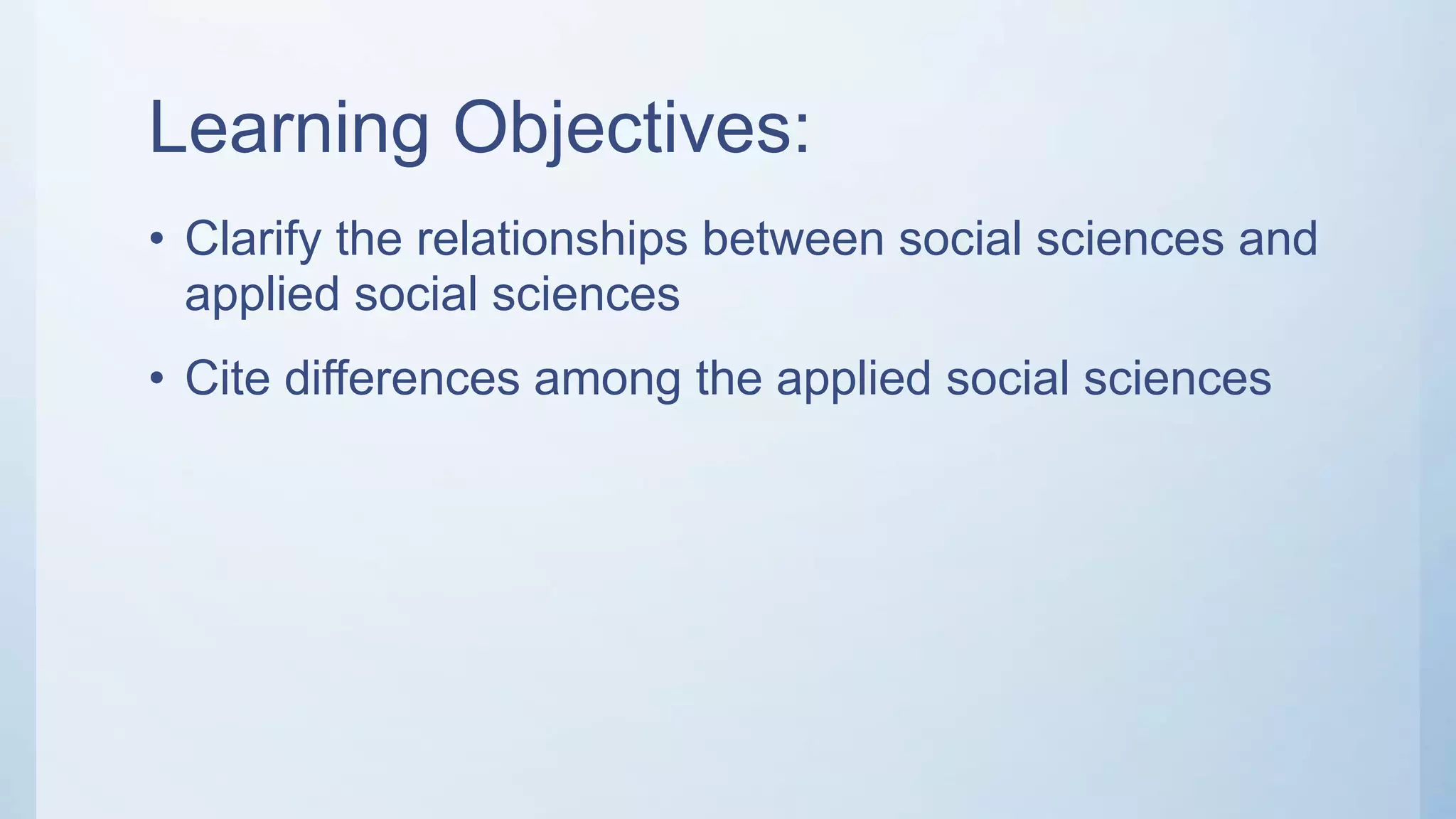 Learning Objectives:

• Clarify the relationships between social sciences and applied social sciences

• Cite differences among the applied social sciences